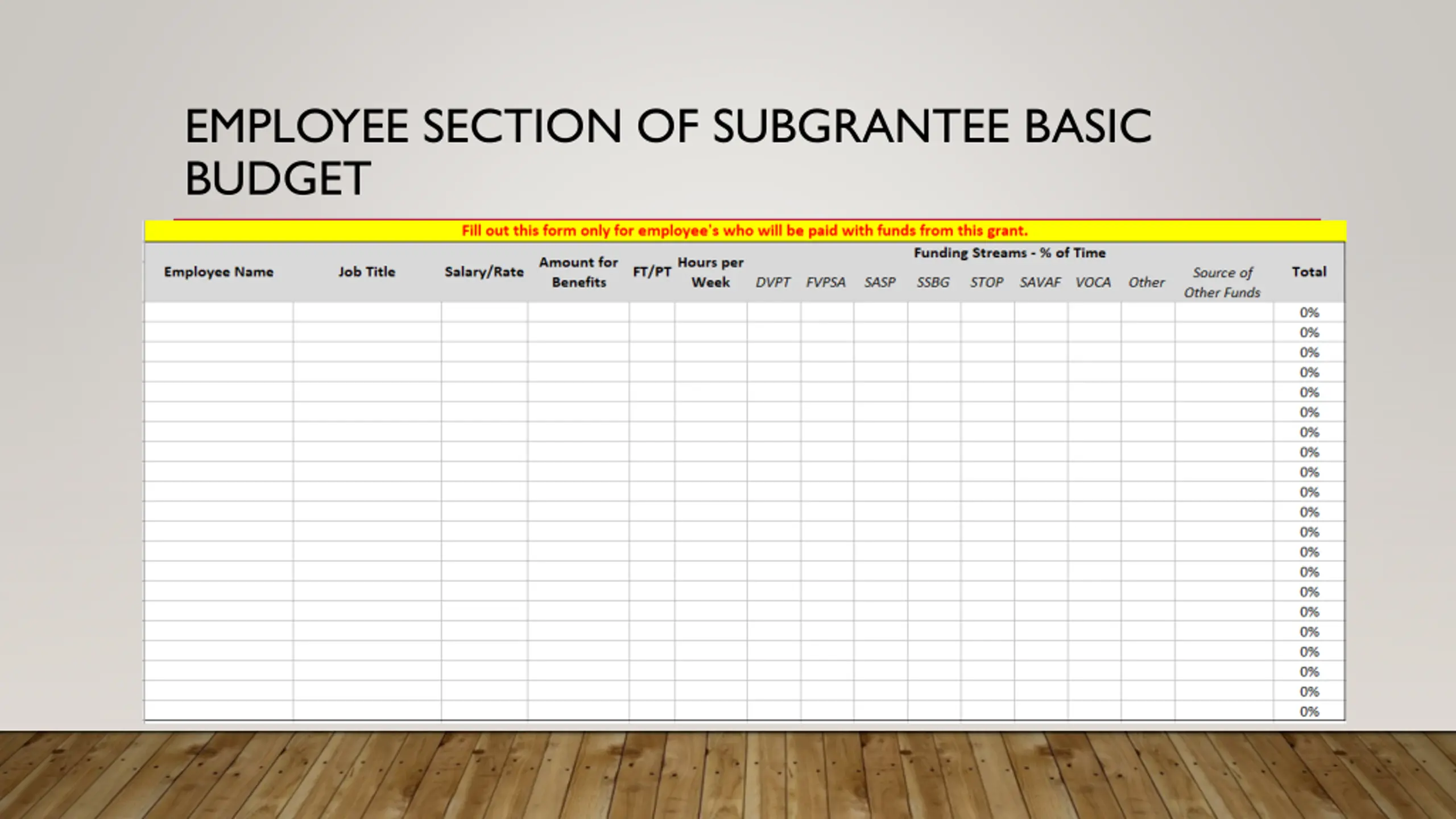 EMPLOYEE SECTION OF SUBGRANTEE BASIC BUDGET

Fill out this form only for employee's who will be paid with funds from this grant.

Funding Streams - % of Time

| Employee Name | Job Title | Salary/Rate | Amount for Benefits | FT/PT | Hours per Week | DVPT | FVPSA | SASP | SSBG | STOP | SAVAF | VOCA | Other | Source of Other Funds | Total |
|---|---|---|---|---|---|---|---|---|---|---|---|---|---|---|---|
| | | | | | | | | | | | | | | | 0% |
| | | | | | | | | | | | | | | | 0% |
| | | | | | | | | | | | | | | | 0% |
| | | | | | | | | | | | | | | | 0% |
| | | | | | | | | | | | | | | | 0% |
| | | | | | | | | | | | | | | | 0% |
| | | | | | | | | | | | | | | | 0% |
| | | | | | | | | | | | | | | | 0% |
| | | | | | | | | | | | | | | | 0% |
| | | | | | | | | | | | | | | | 0% |
| | | | | | | | | | | | | | | | 0% |
| | | | | | | | | | | | | | | | 0% |
| | | | | | | | | | | | | | | | 0% |
| | | | | | | | | | | | | | | | 0% |
| | | | | | | | | | | | | | | | 0% |
| | | | | | | | | | | | | | | | 0% |
| | | | | | | | | | | | | | | | 0% |
| | | | | | | | | | | | | | | | 0% |
| | | | | | | | | | | | | | | | 0% |
| | | | | | | | | | | | | | | | 0% |
| | | | | | | | | | | | | | | | 0% |